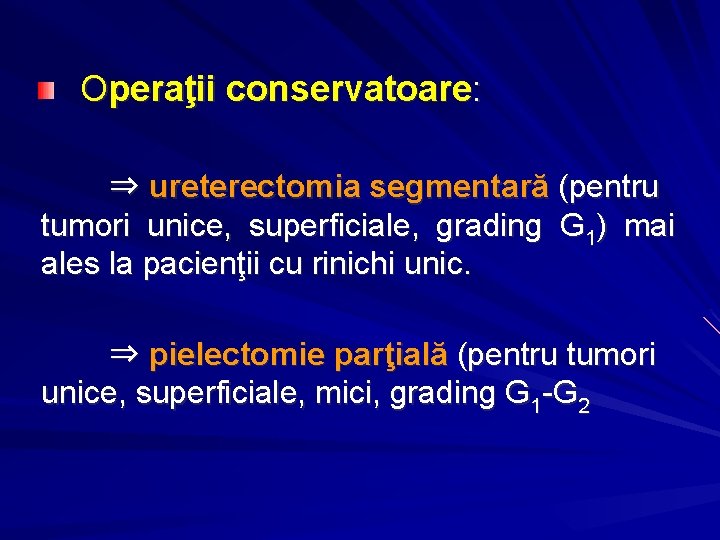 Operaţii conservatoare:

⇒ ureterectomia segmentară (pentru tumori unice, superficiale, grading $G_1$) mai ales la pacienţii cu rinichi unic.

⇒ pielectomie parţială (pentru tumori unice, superficiale, mici, grading $G_1$-$G_2$